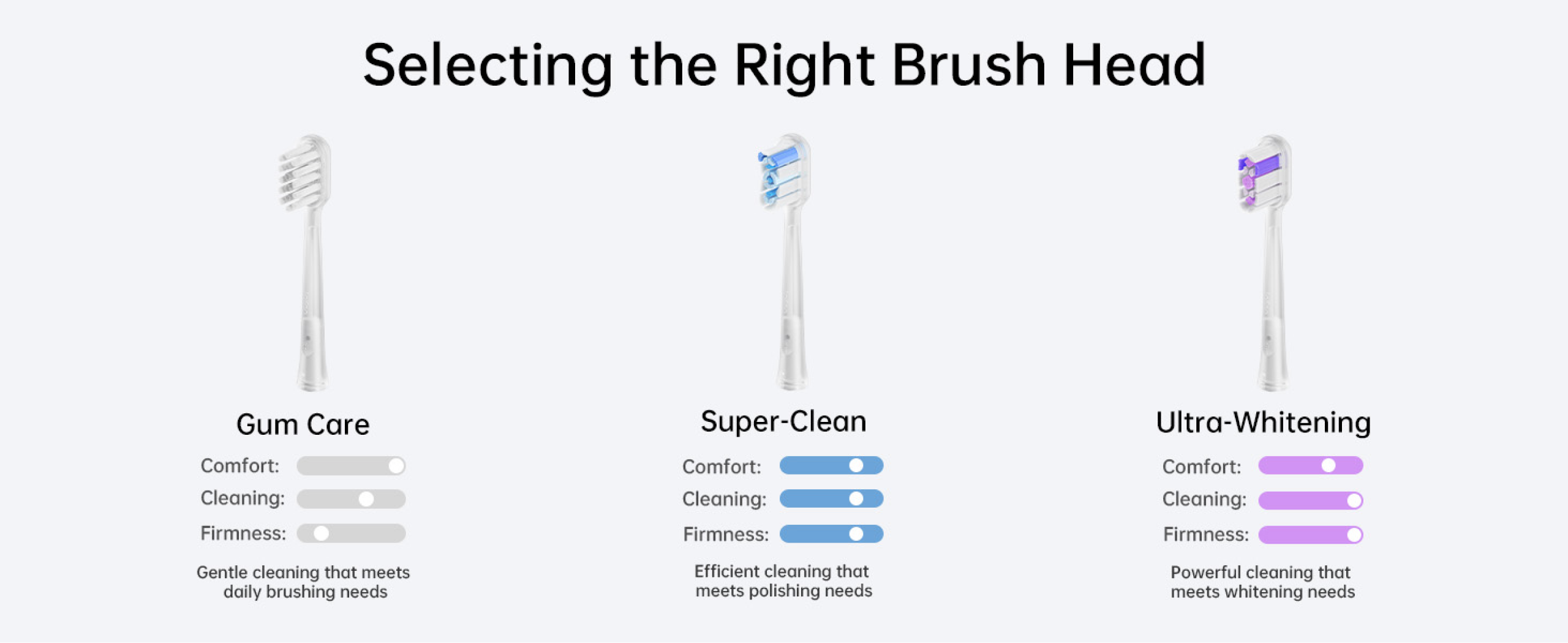 Selecting the Right Brush Head

Gum Care

Comfort:

Cleaning:

Firmness:

Gentle cleaning that meets daily brushing needs

Super-Clean

Comfort:

Cleaning:

Firmness:

Efficient cleaning that meets polishing needs

Ultra-Whitening

Comfort:

Cleaning:

Firmness:

Powerful cleaning that meets whitening needs